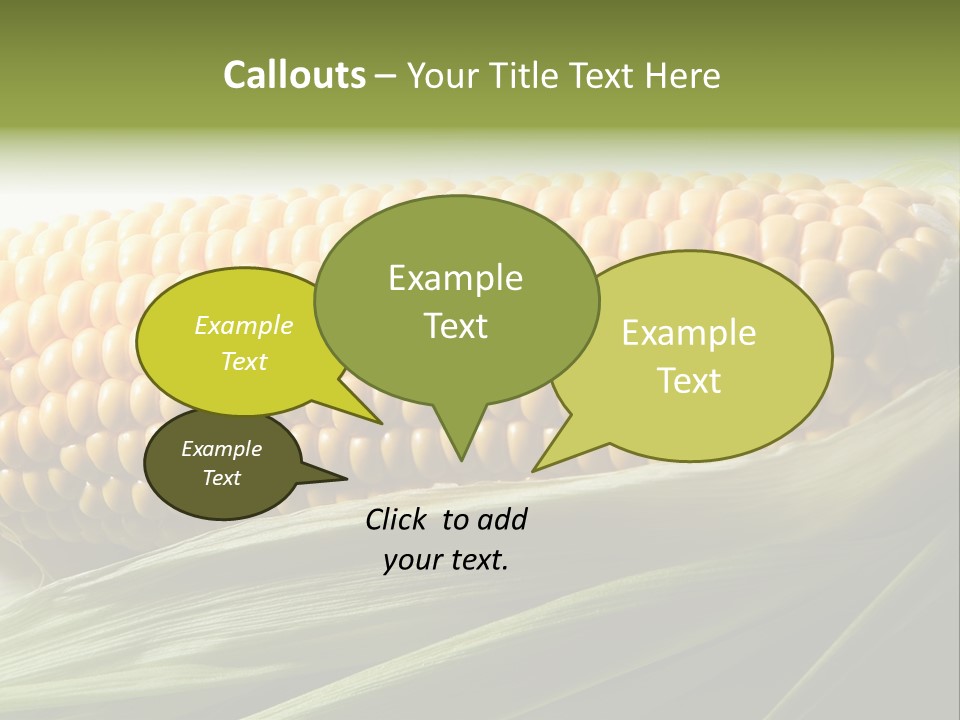 Callouts – Your Title Text Here

Example Text

Example Text

Example Text

Example Text

Click to add your text.